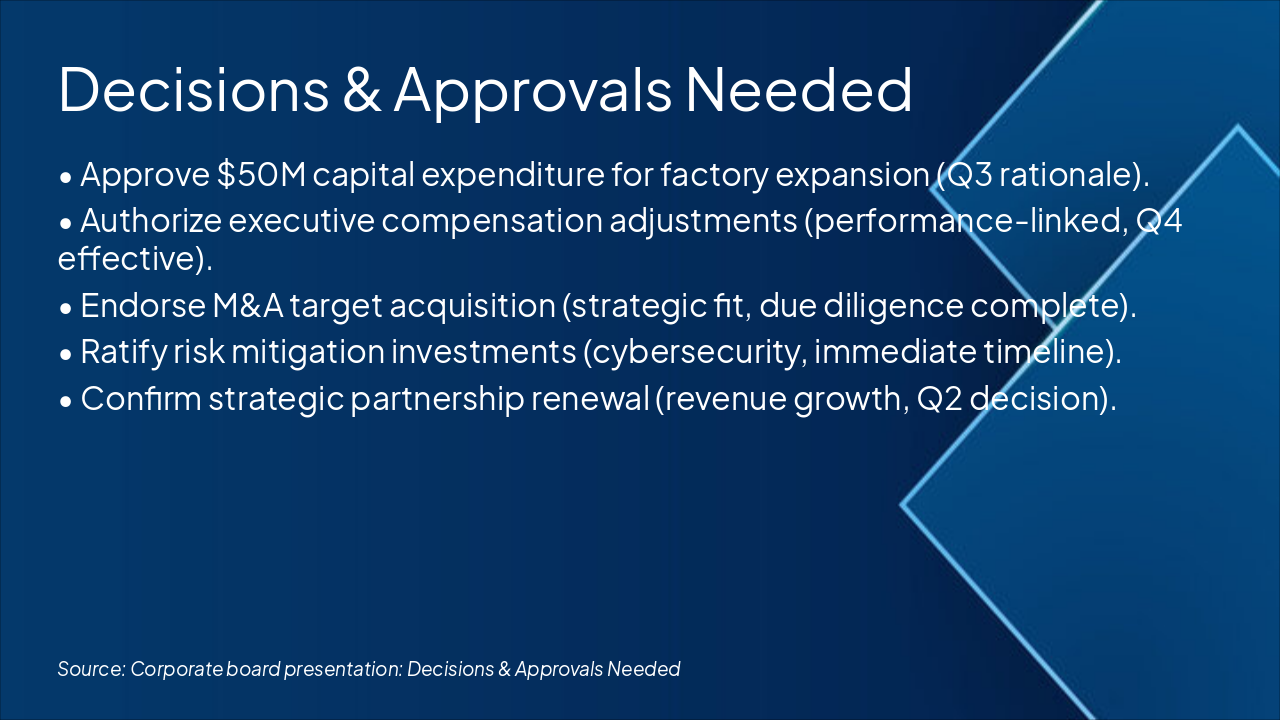 Decisions & Approvals Needed

• Approve \$50M capital expenditure for factory expansion (Q3 rationale).

• Authorize executive compensation adjustments (performance-linked, Q4 effective).

• Endorse M&A target acquisition (strategic fit, due diligence complete).

• Ratify risk mitigation investments (cybersecurity, immediate timeline).

• Confirm strategic partnership renewal (revenue growth, Q2 decision).

Source: Corporate board presentation: Decisions & Approvals Needed